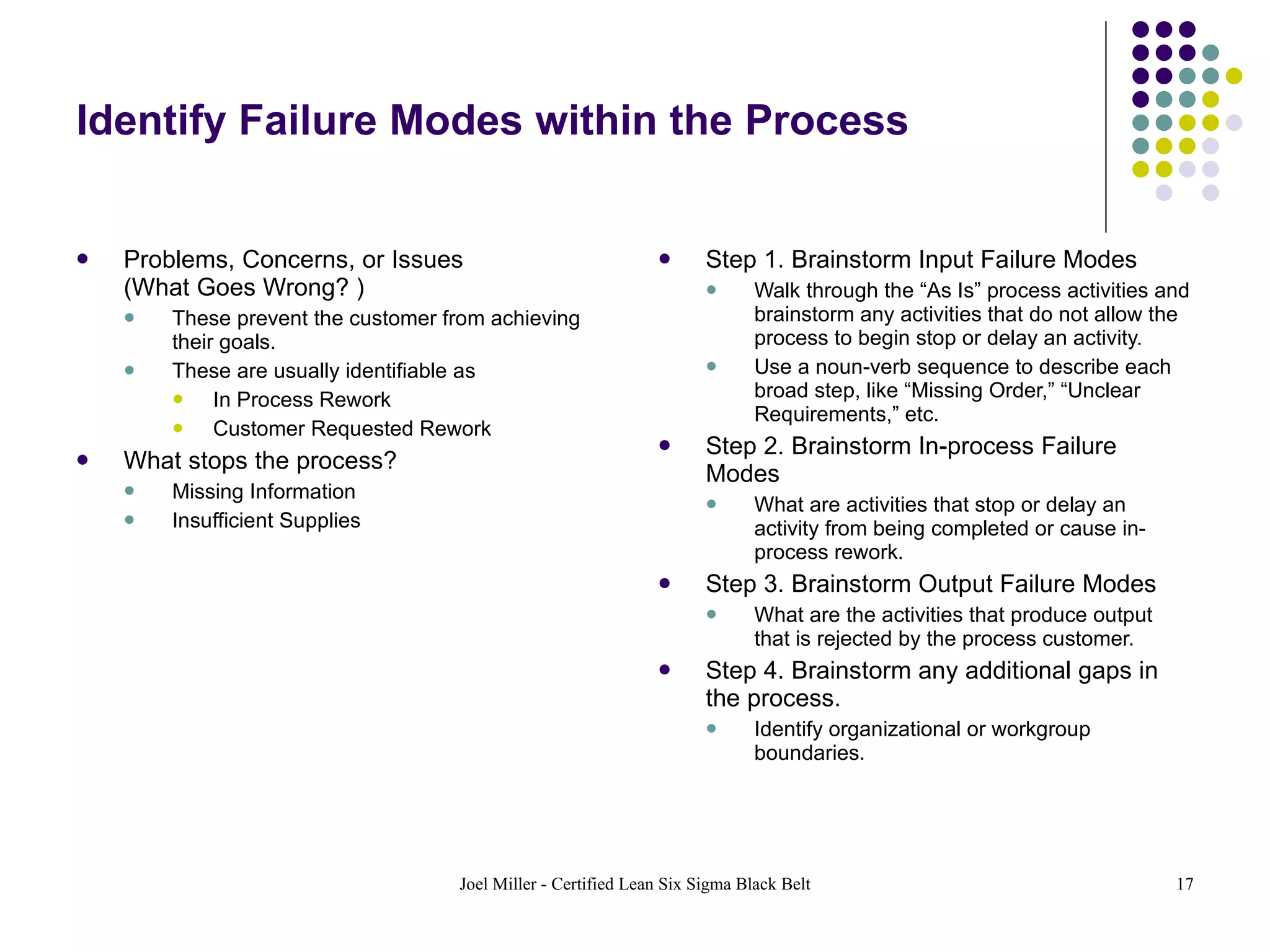 Identify Failure Modes within the Process

- Problems, Concerns, or Issues (What Goes Wrong? )
  - These prevent the customer from achieving their goals.
  - These are usually identifiable as
    - In Process Rework
    - Customer Requested Rework
- What stops the process?
  - Missing Information
  - Insufficient Supplies

- Step 1. Brainstorm Input Failure Modes
  - Walk through the “As Is” process activities and brainstorm any activities that do not allow the process to begin stop or delay an activity.
  - Use a noun-verb sequence to describe each broad step, like “Missing Order,” “Unclear Requirements,” etc.
- Step 2. Brainstorm In-process Failure Modes
  - What are activities that stop or delay an activity from being completed or cause in-process rework.
- Step 3. Brainstorm Output Failure Modes
  - What are the activities that produce output that is rejected by the process customer.
- Step 4. Brainstorm any additional gaps in the process.
  - Identify organizational or workgroup boundaries.

Joel Miller - Certified Lean Six Sigma Black Belt

17